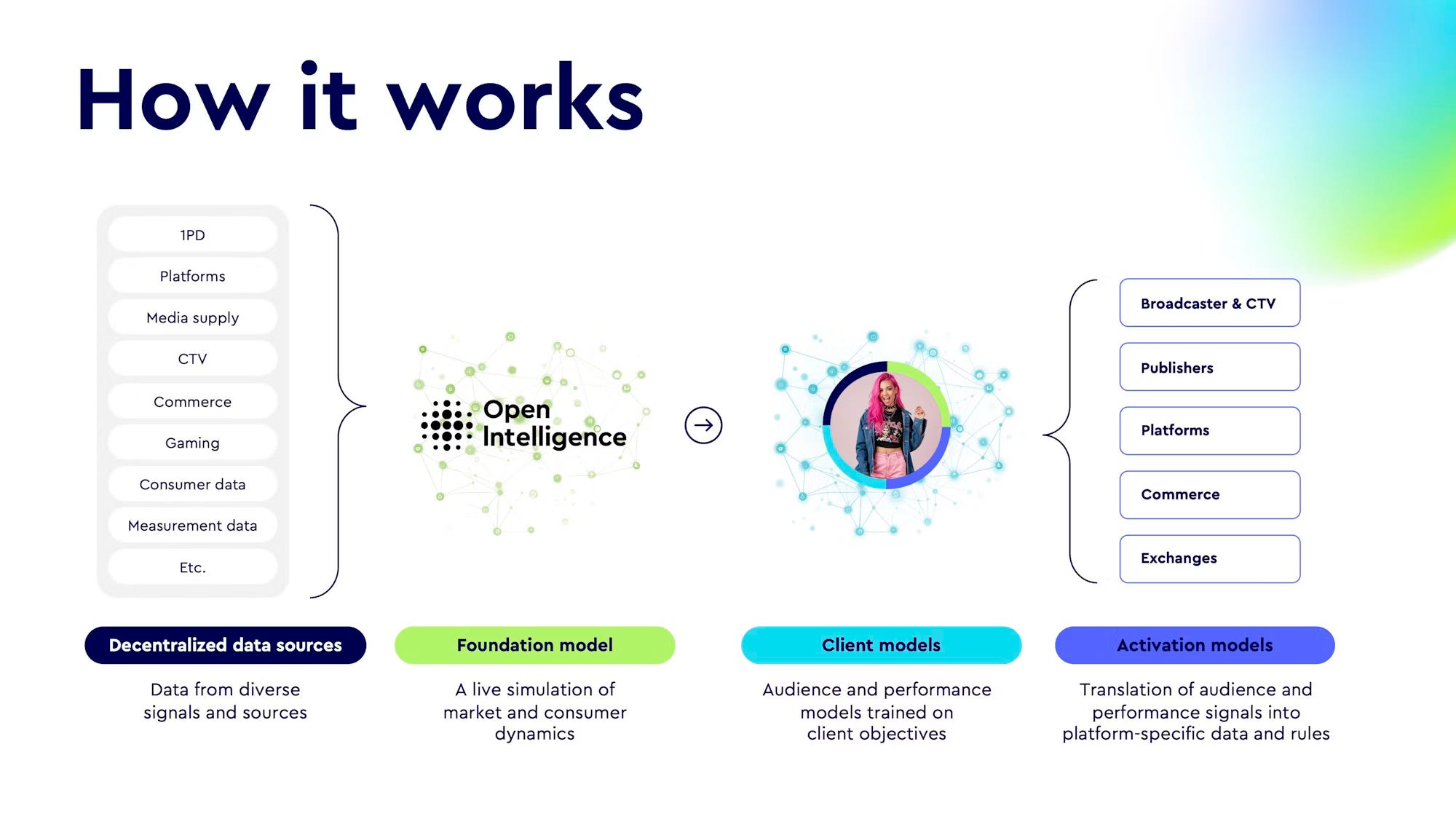 How it works

1PD
Platforms
Media supply
CTV
Commerce
Gaming
Consumer data
Measurement data
Etc.

Open Intelligence

Broadcaster & CTV
Publishers
Platforms
Commerce
Exchanges

Decentralized data sources

Data from diverse signals and sources

Foundation model

A live simulation of market and consumer dynamics

Client models

Audience and performance models trained on client objectives

Activation models

Translation of audience and performance signals into platform-specific data and rules